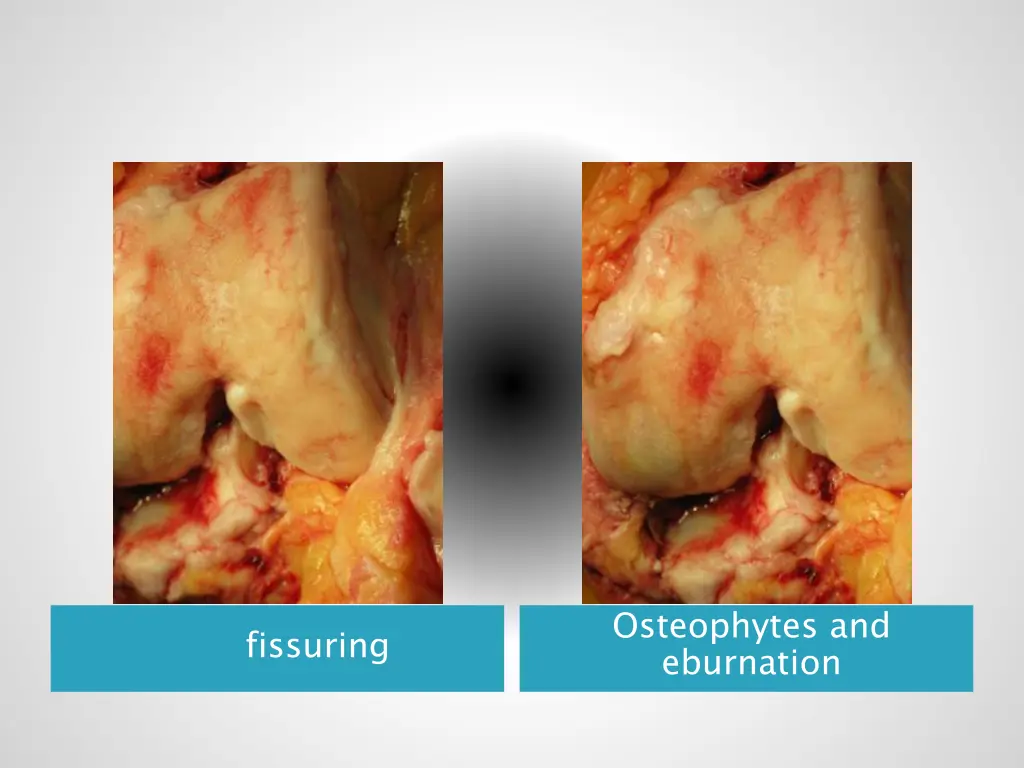 fissuring

Osteophytes and eburnation